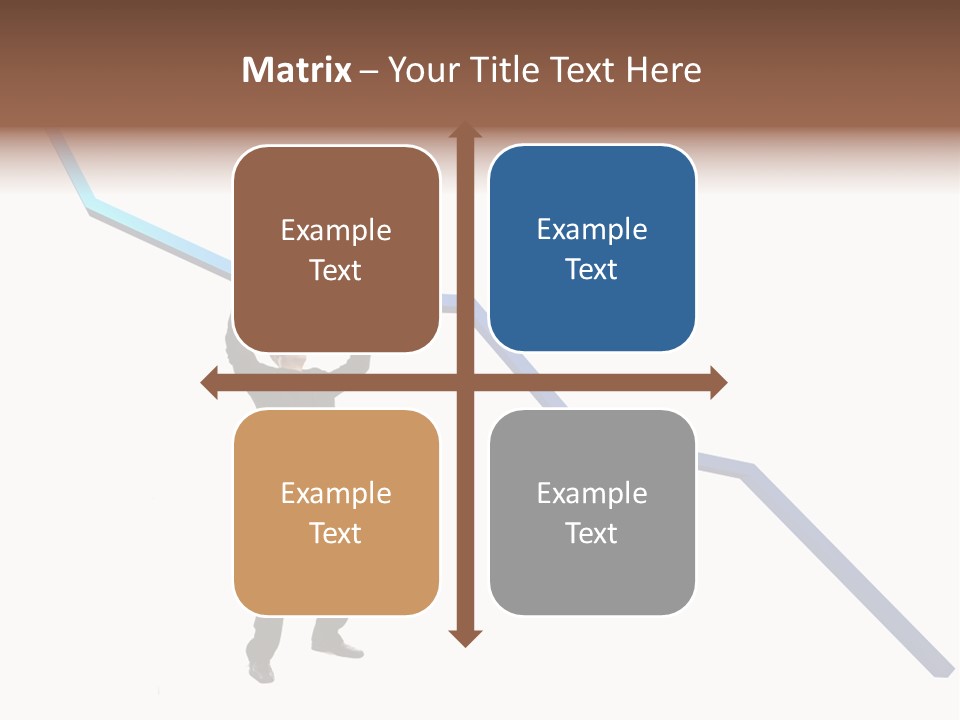 Matrix – Your Title Text Here

Example Text

Example Text

Example Text

Example Text